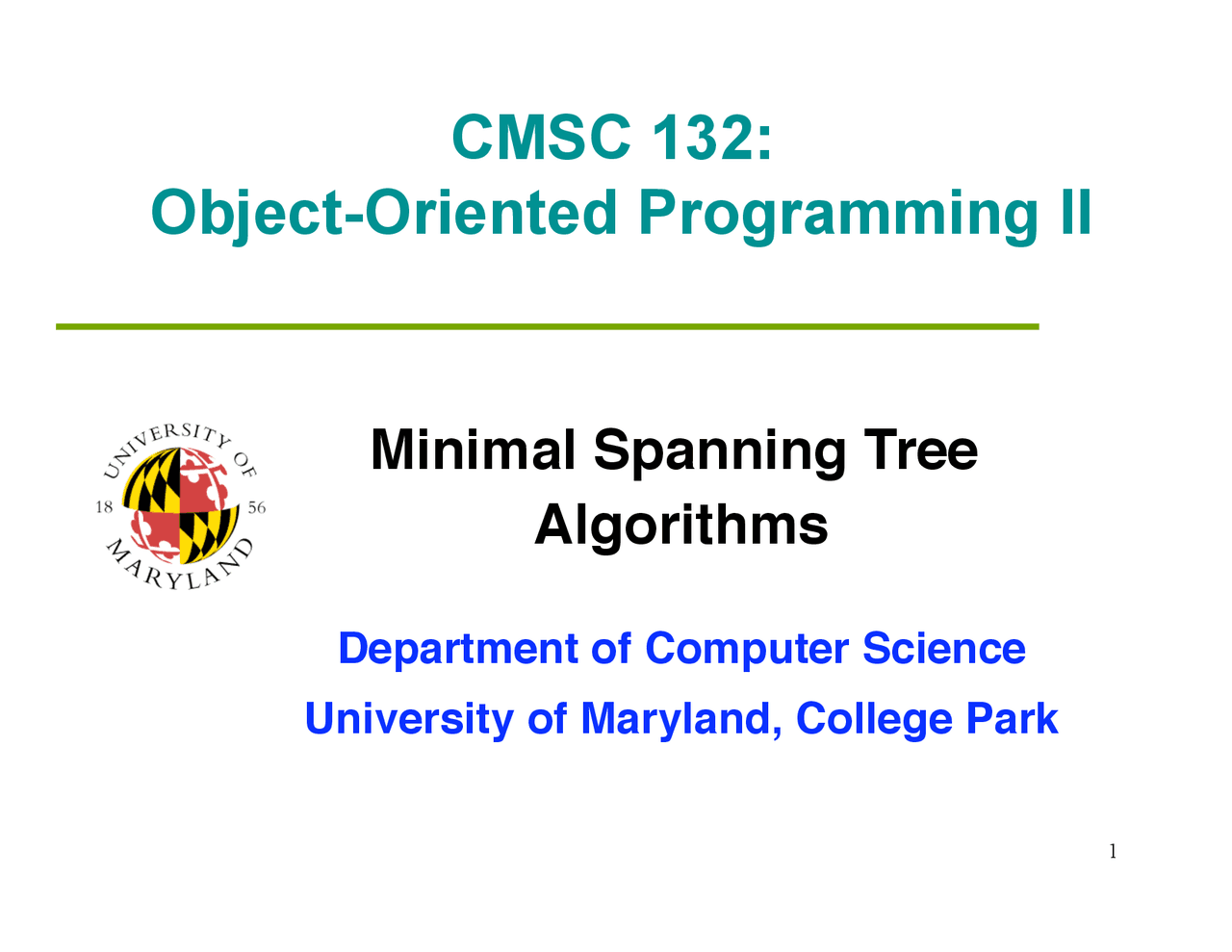 CMSC 132:
Object-Oriented Programming II

UNIVERSITY OF MARYLAND
18 56

Minimal Spanning Tree Algorithms

Department of Computer Science
University of Maryland, College Park

1